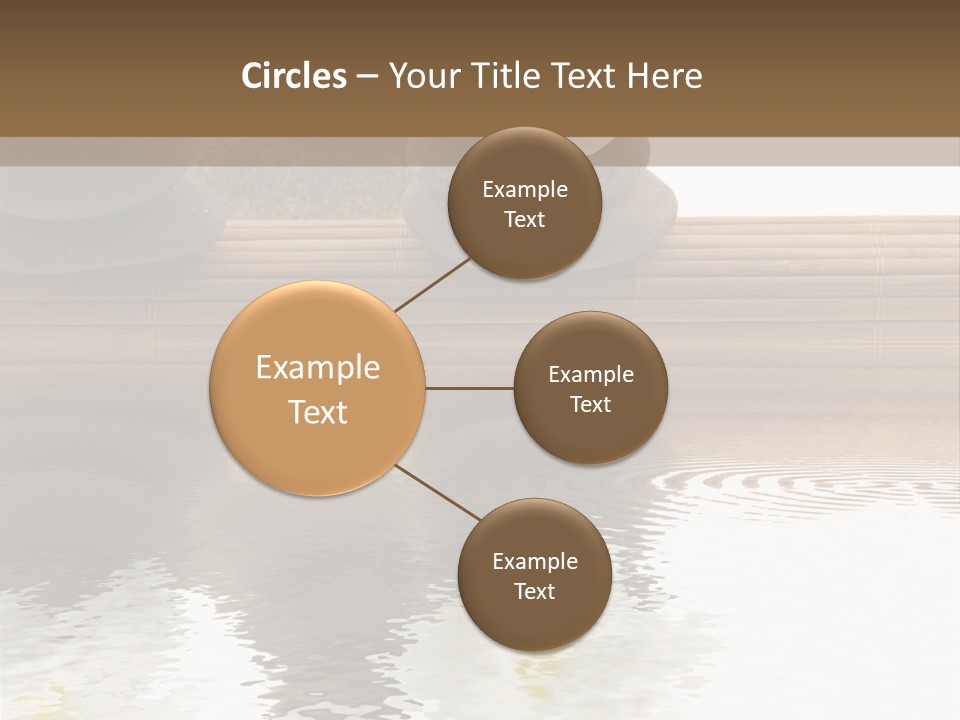 Circles – Your Title Text Here

Example Text

Example Text

Example Text

Example Text